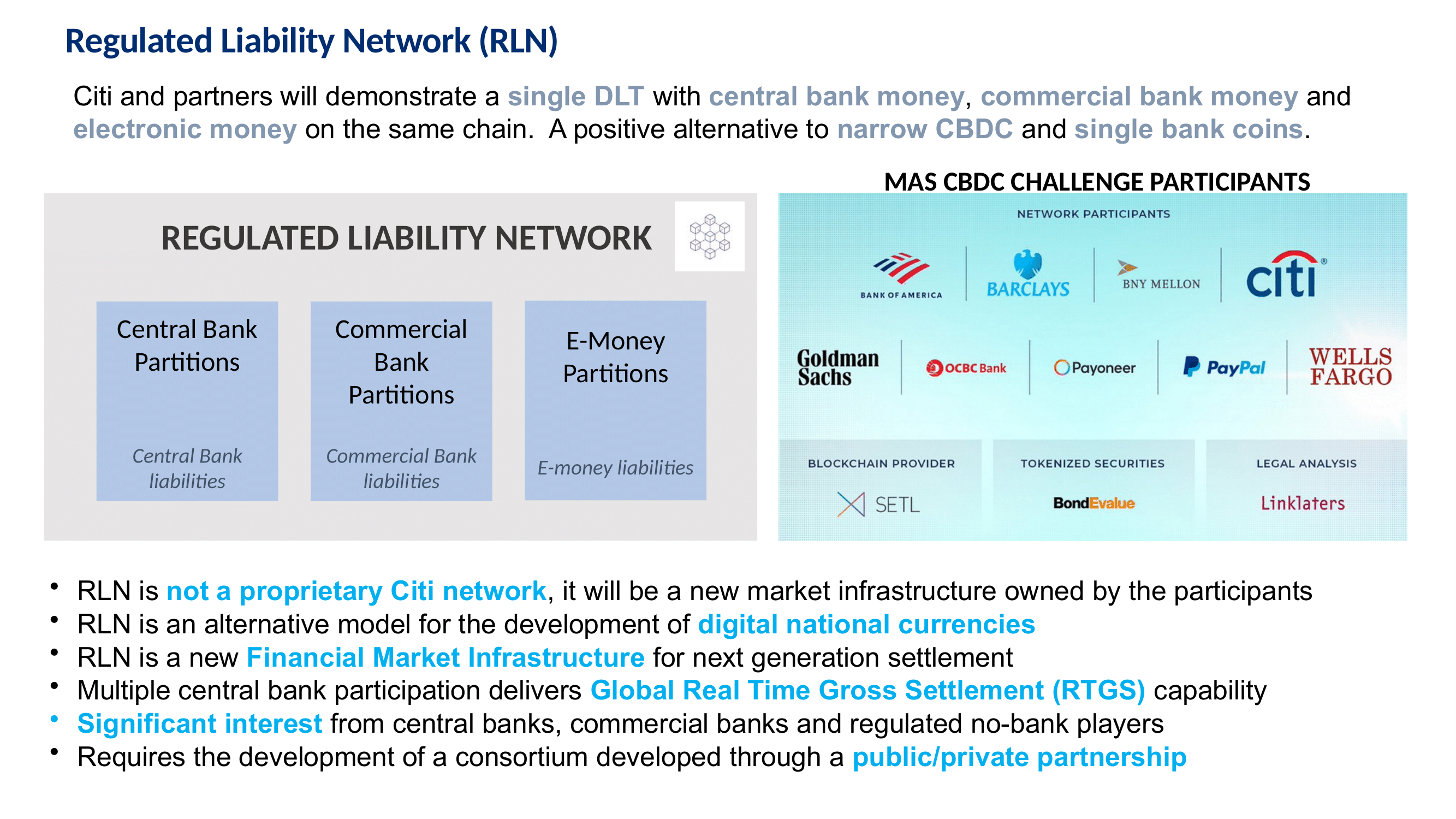 Regulated Liability Network (RLN)

Citi and partners will demonstrate a single DLT with central bank money, commercial bank money and electronic money on the same chain. A positive alternative to narrow CBDC and single bank coins.

REGULATED LIABILITY NETWORK

Central Bank Partitions

Central Bank liabilities

Commercial Bank Partitions

Commercial Bank liabilities

E-Money Partitions

E-money liabilities

MAS CBDC CHALLENGE PARTICIPANTS

NETWORK PARTICIPANTS

BANK OF AMERICA

BARCLAYS

BNY MELLON

citi

Goldman Sachs

OCBC Bank

Payoneer

PayPal

WELLS FARGO

BLOCKCHAIN PROVIDER

SETL

TOKENIZED SECURITIES

BondEvalue

LEGAL ANALYSIS

Linklaters

• RLN is not a proprietary Citi network, it will be a new market infrastructure owned by the participants
• RLN is an alternative model for the development of digital national currencies
• RLN is a new Financial Market Infrastructure for next generation settlement
• Multiple central bank participation delivers Global Real Time Gross Settlement (RTGS) capability
• Significant interest from central banks, commercial banks and regulated no-bank players
• Requires the development of a consortium developed through a public/private partnership